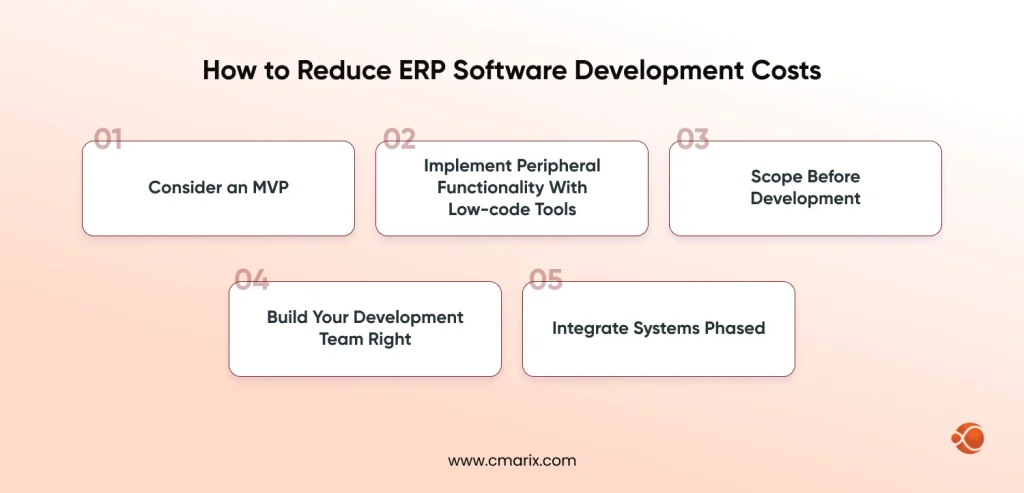 How to Reduce ERP Software Development Costs

01

Consider an MVP

02

Implement Peripheral Functionality With Low-code Tools

03

Scope Before Development

04

Build Your Development Team Right

05

Integrate Systems Phased

www.cmarix.com